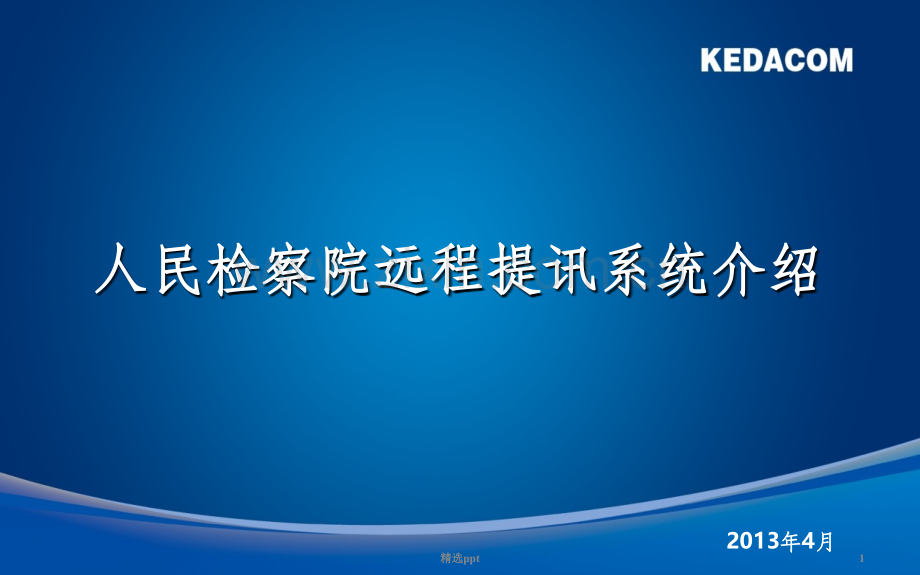 KEDACOM

人民检察院远程提讯系统介绍

2013年4月

精选ppt

1